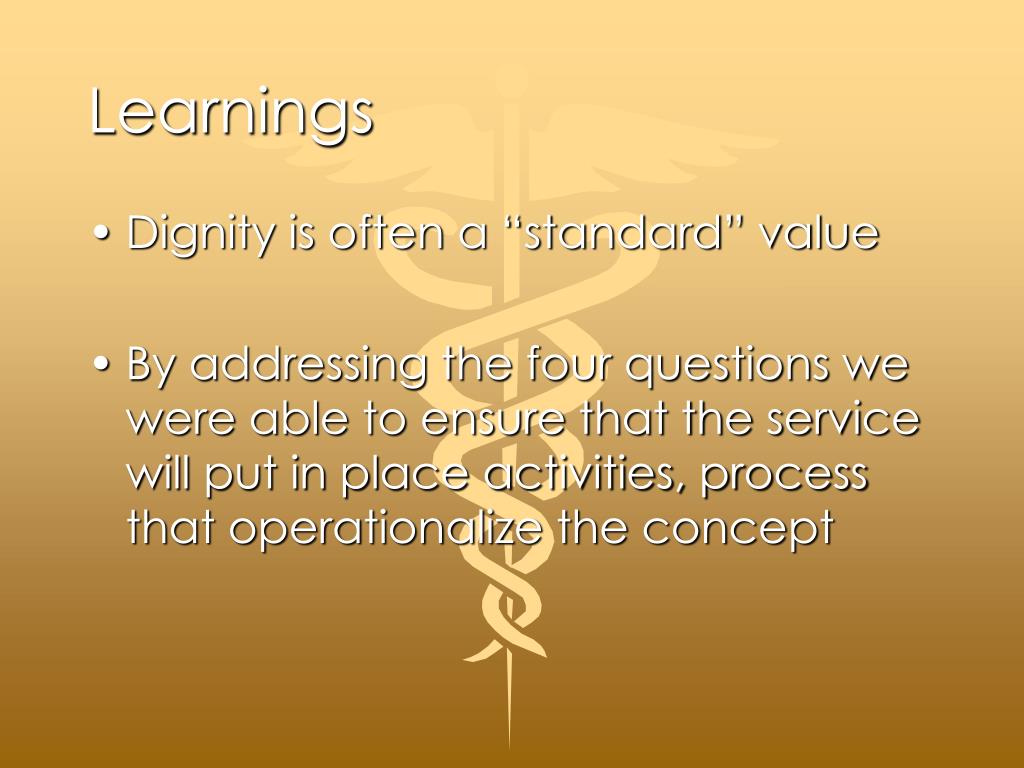 Learnings

• Dignity is often a “standard” value

• By addressing the four questions we were able to ensure that the service will put in place activities, process that operationalize the concept